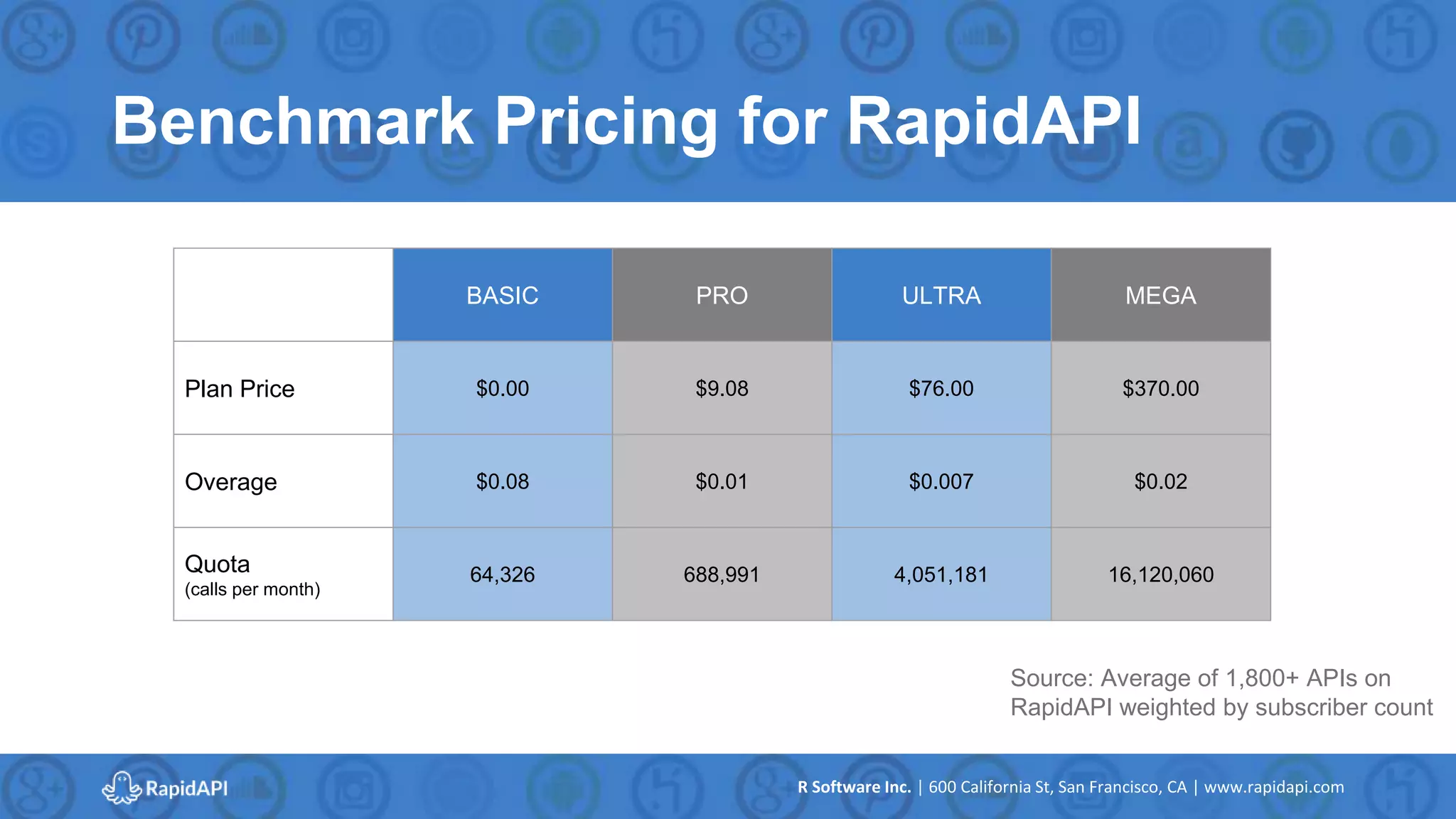 Benchmark Pricing for RapidAPI

| | BASIC | PRO | ULTRA | MEGA |
|---|---|---|---|---|
| Plan Price | \$0.00 | \$9.08 | \$76.00 | \$370.00 |
| Overage | \$0.08 | \$0.01 | \$0.007 | \$0.02 |
| Quota (calls per month) | 64,326 | 688,991 | 4,051,181 | 16,120,060 |

Source: Average of 1,800+ APIs on RapidAPI weighted by subscriber count

RapidAPI

R Software Inc. | 600 California St, San Francisco, CA | www.rapidapi.com